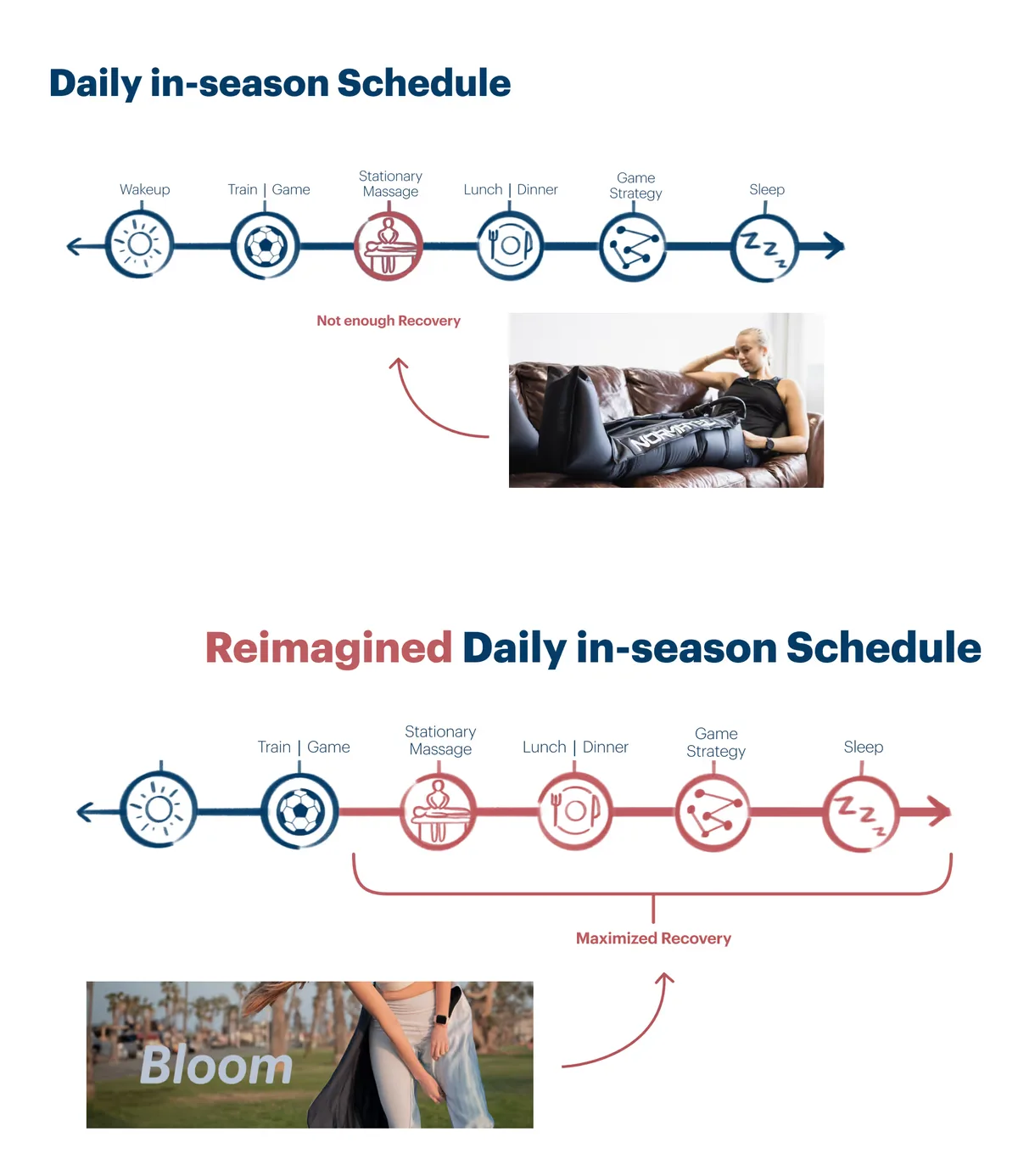 Daily in-season Schedule

Wakeup

Train | Game

Stationary Massage

Lunch | Dinner

Game Strategy

Sleep

Not enough Recovery

NORMATEC

Reimagined Daily in-season Schedule

Train | Game

Stationary Massage

Lunch | Dinner

Game Strategy

Sleep

Maximized Recovery

Bloom